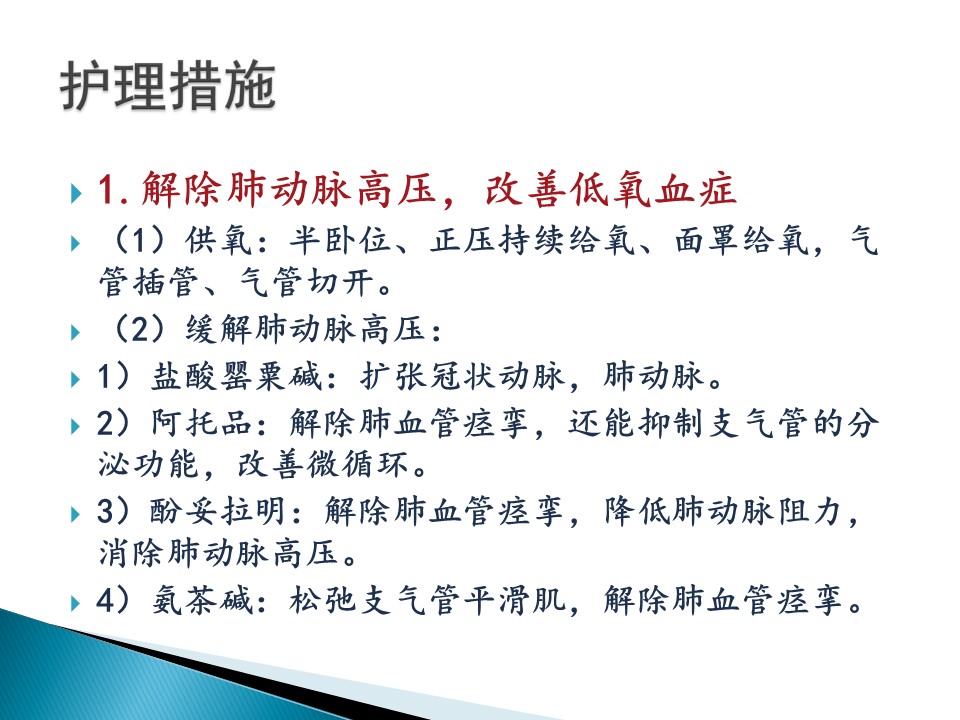 护理措施

1. 解除肺动脉高压，改善低氧血症

（1）供氧：半卧位、正压持续给氧、面罩给氧，气管插管、气管切开。

（2）缓解肺动脉高压：

1）盐酸罂粟碱：扩张冠状动脉，肺动脉。

2）阿托品：解除肺血管痉挛，还能抑制支气管的分泌功能，改善微循环。

3）酚妥拉明：解除肺血管痉挛，降低肺动脉阻力，消除肺动脉高压。

4）氨茶碱：松弛支气管平滑肌，解除肺血管痉挛。